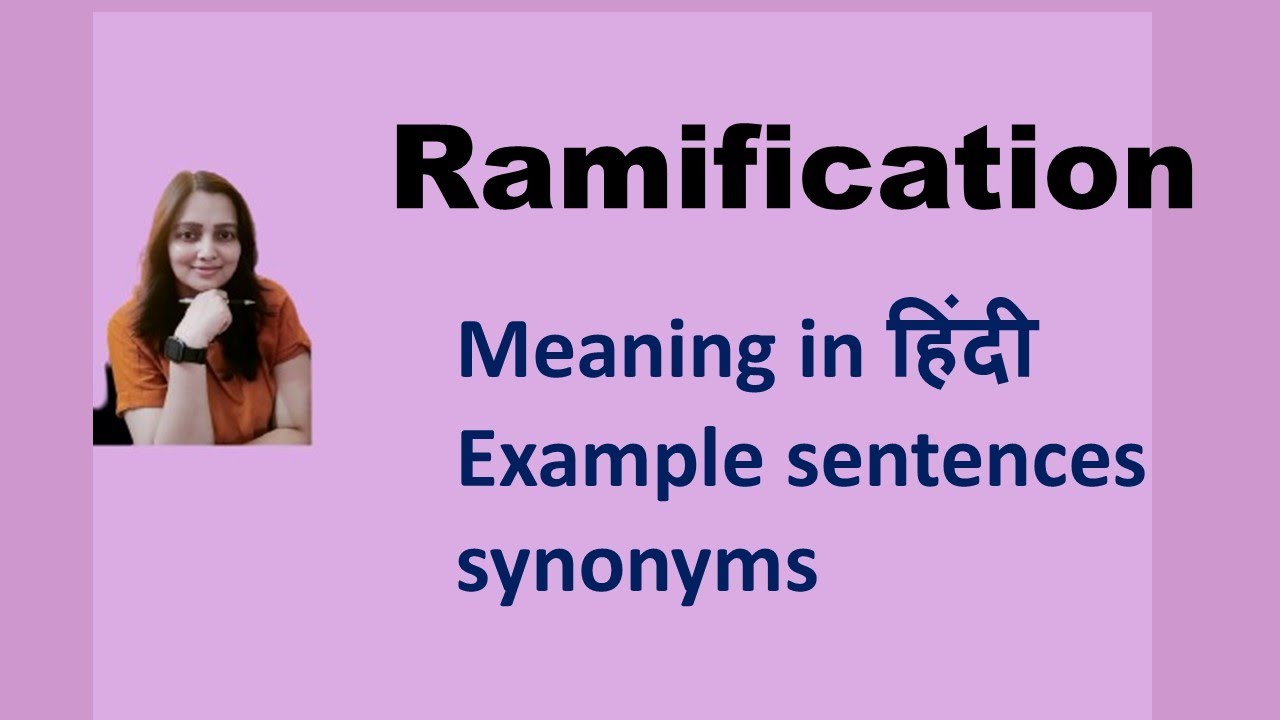 Ramification

Meaning in हिंदी
Example sentences
synonyms